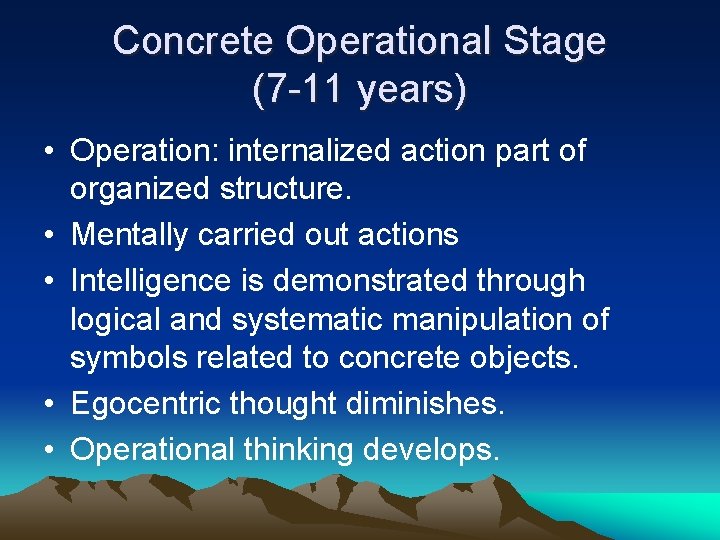 Concrete Operational Stage (7-11 years)

• Operation: internalized action part of organized structure.
• Mentally carried out actions
• Intelligence is demonstrated through logical and systematic manipulation of symbols related to concrete objects.
• Egocentric thought diminishes.
• Operational thinking develops.